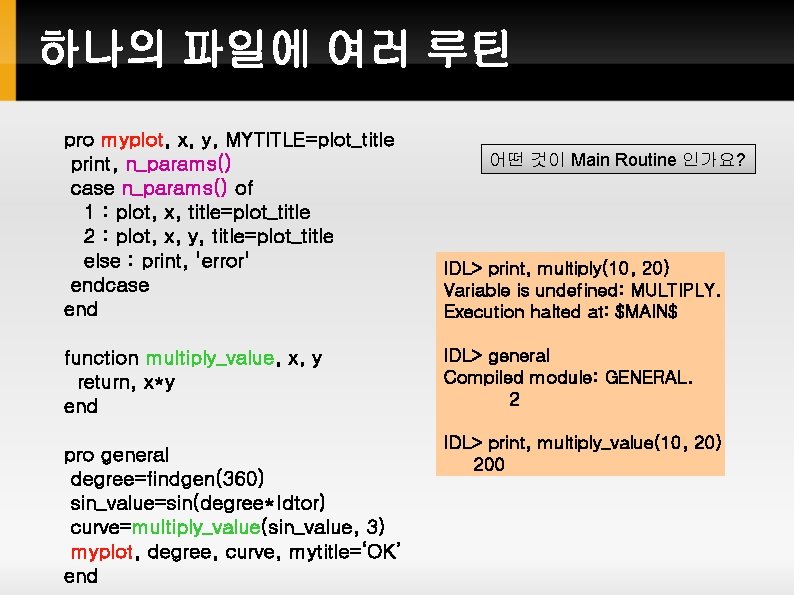 하나의 파일에 여러 루틴

pro myplot, x, y, MYTITLE=plot_title
print, n_params()
case n_params() of
1 : plot, x, title=plot_title
2 : plot, x, y, title=plot_title
else : print, 'error'
endcase
end

function multiply_value, x, y
return, x*y
end

pro general
degree=findgen(360)
sin_value=sin(degree*!dtor)
curve=multiply_value(sin_value, 3)
myplot, degree, curve, mytitle='OK'
end

어떤 것이 Main Routine 인가요?

IDL> print, multiply(10, 20)
Variable is undefined: MULTIPLY.
Execution halted at: $MAIN$

IDL> general
Compiled module: GENERAL.
2

IDL> print, multiply_value(10, 20)
200